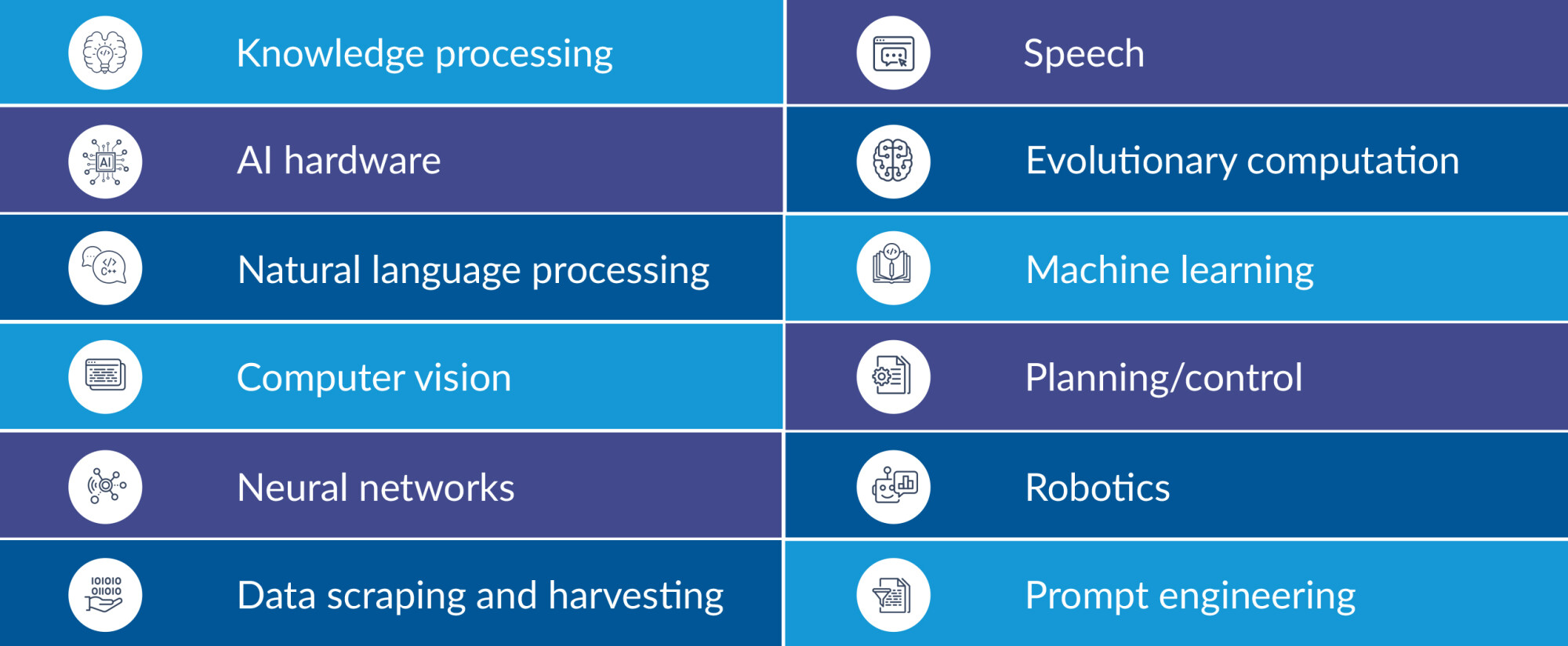 Knowledge processing

AI hardware

Natural language processing

Computer vision

Neural networks

Data scraping and harvesting

Speech

Evolutionary computation

Machine learning

Planning/control

Robotics

Prompt engineering